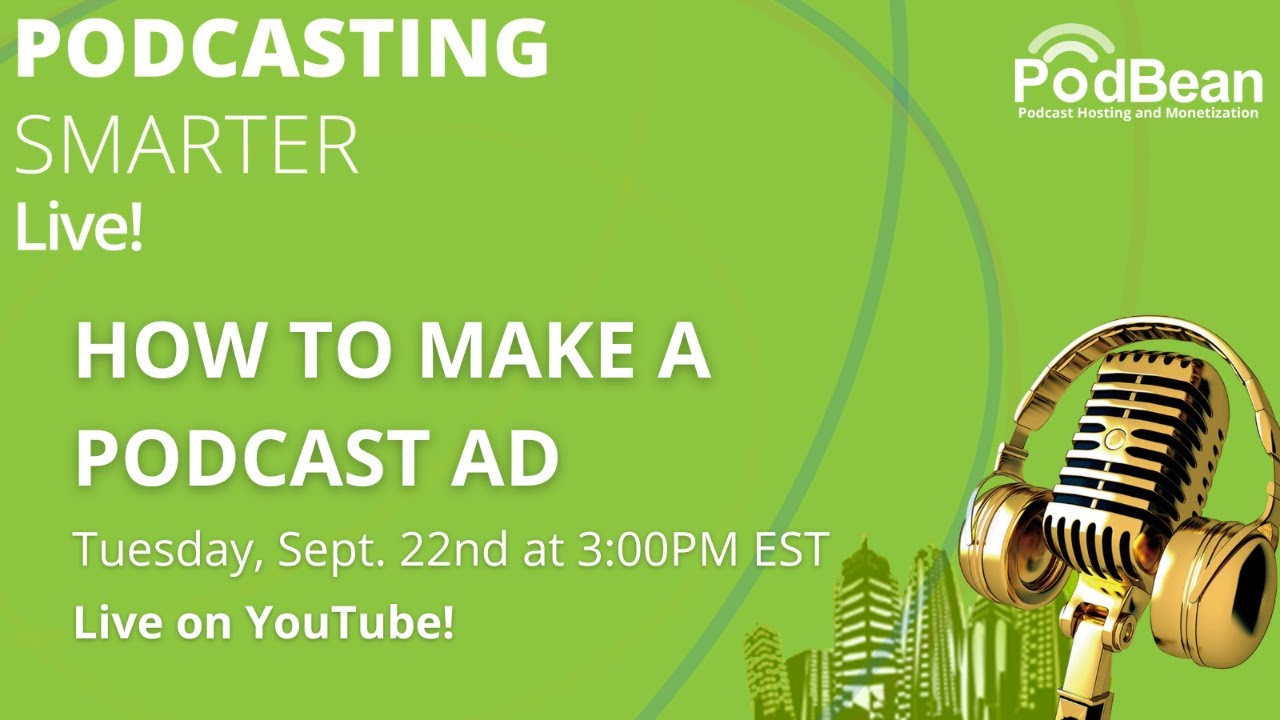 PODCASTING
SMARTER
Live!

PodBean
Podcast Hosting and Monetization

HOW TO MAKE A PODCAST AD

Tuesday, Sept. 22nd at 3:00PM EST

Live on YouTube!